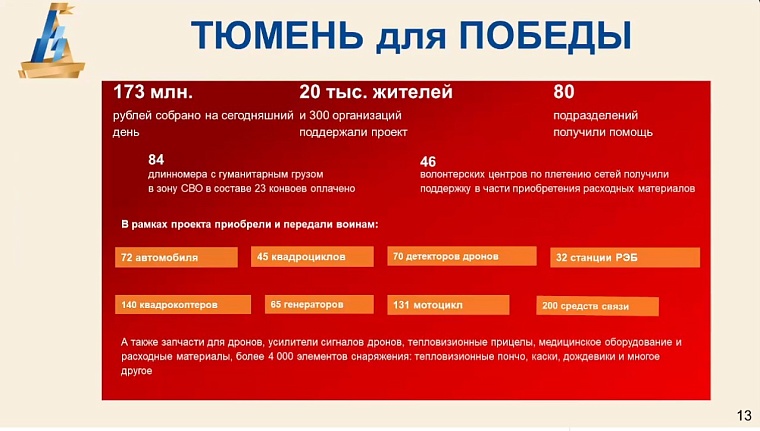 ТЮМЕНЬ для ПОБЕДЫ

173 млн.
рублей собрано на сегодняшний день

20 тыс. жителей
и 300 организаций поддержали проект

80
подразделений получили помощь

84
длинномера с гуманитарным грузом в зону СВО в составе 23 конвоев оплачено

46
волонтерских центров по плетению сетей получили поддержку в части приобретения расходных материалов

В рамках проекта приобрели и передали воинам:

72 автомобиля

45 квадроциклов

70 детекторов дронов

32 станции РЭБ

140 квадрокоптеров

65 генераторов

131 мотоцикл

200 средств связи

А также запчасти для дронов, усилители сигналов дронов, тепловизионные прицелы, медицинское оборудование и расходные материалы, более 4 000 элементов снаряжения: тепловизионные пончо, каски, дождевики и многое другое

13